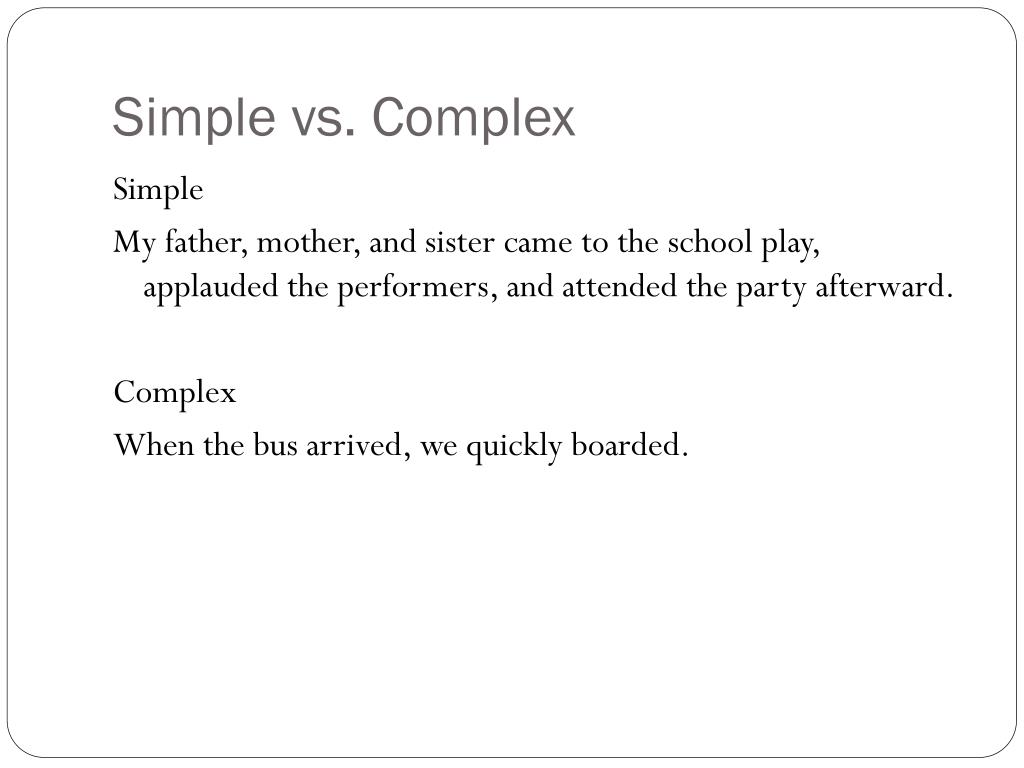 Simple vs. Complex

Simple

My father, mother, and sister came to the school play, applauded the performers, and attended the party afterward.

Complex

When the bus arrived, we quickly boarded.